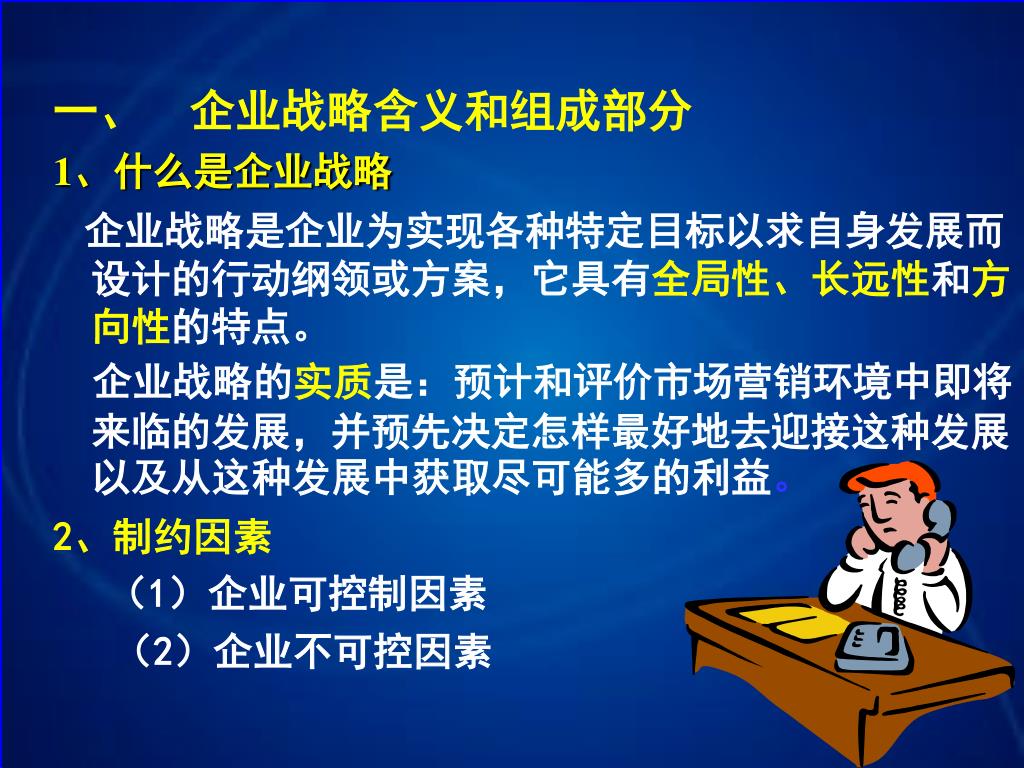 一、　企业战略含义和组成部分

1、什么是企业战略

企业战略是企业为实现各种特定目标以求自身发展而设计的行动纲领或方案，它具有全局性、长远性和方向性的特点。

企业战略的实质是：预计和评价市场营销环境中即将来临的发展，并预先决定怎样最好地去迎接这种发展以及从这种发展中获取尽可能多的利益。

2、制约因素

（1）企业可控制因素

（2）企业不可控因素